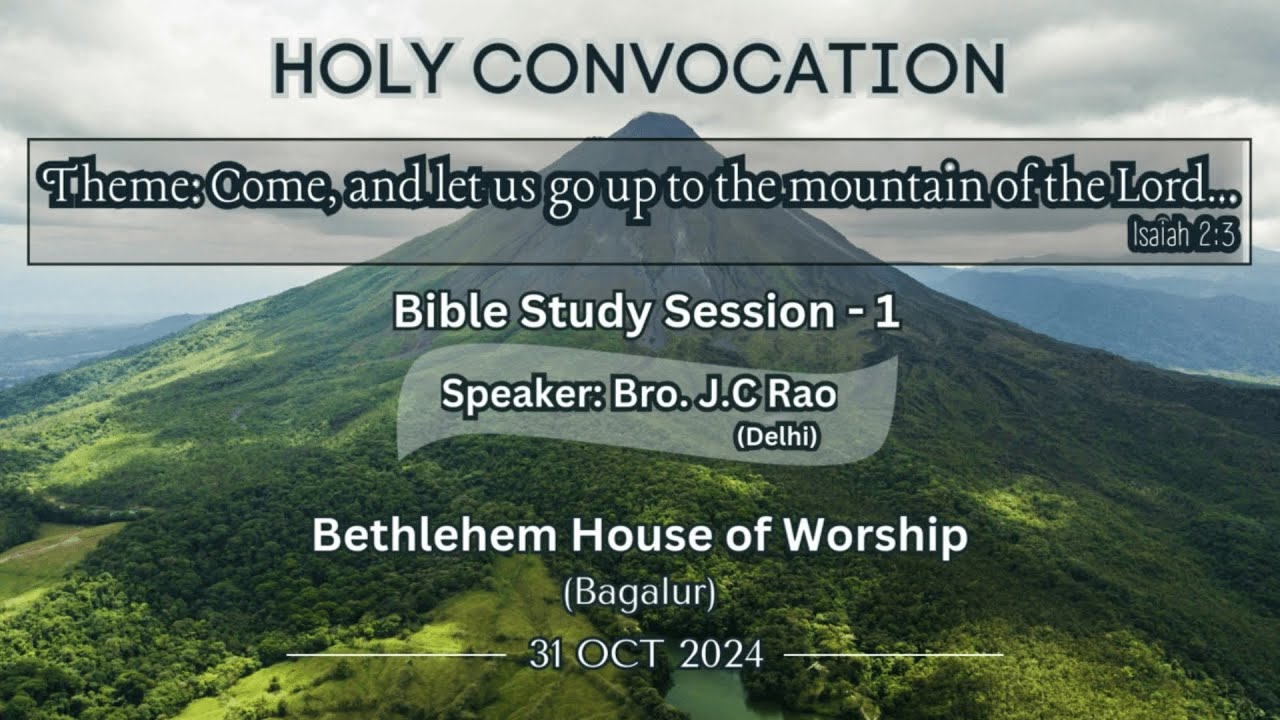 HOLY CONVOCATION

Theme: Come, and let us go up to the mountain of the Lord...
Isaiah 2:3

Bible Study Session - 1

Speaker: Bro. J.C Rao
(Delhi)

Bethlehem House of Worship
(Bagalur)

31 OCT 2024